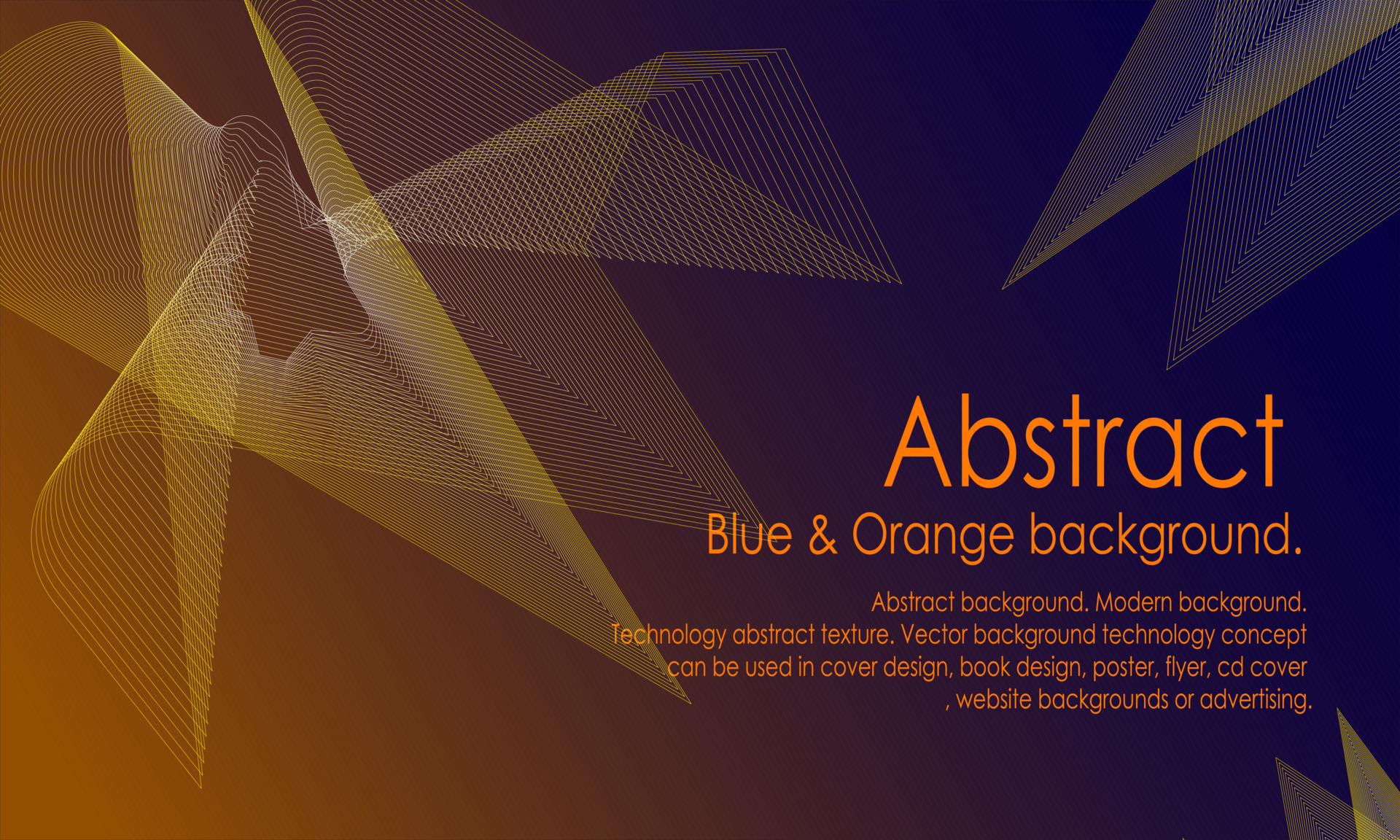 Abstract

Blue & Orange background.

Abstract background. Modern background. Technology abstract texture. Vector background technology concept can be used in cover design, book design, poster, flyer, cd cover , website backgrounds or advertising.